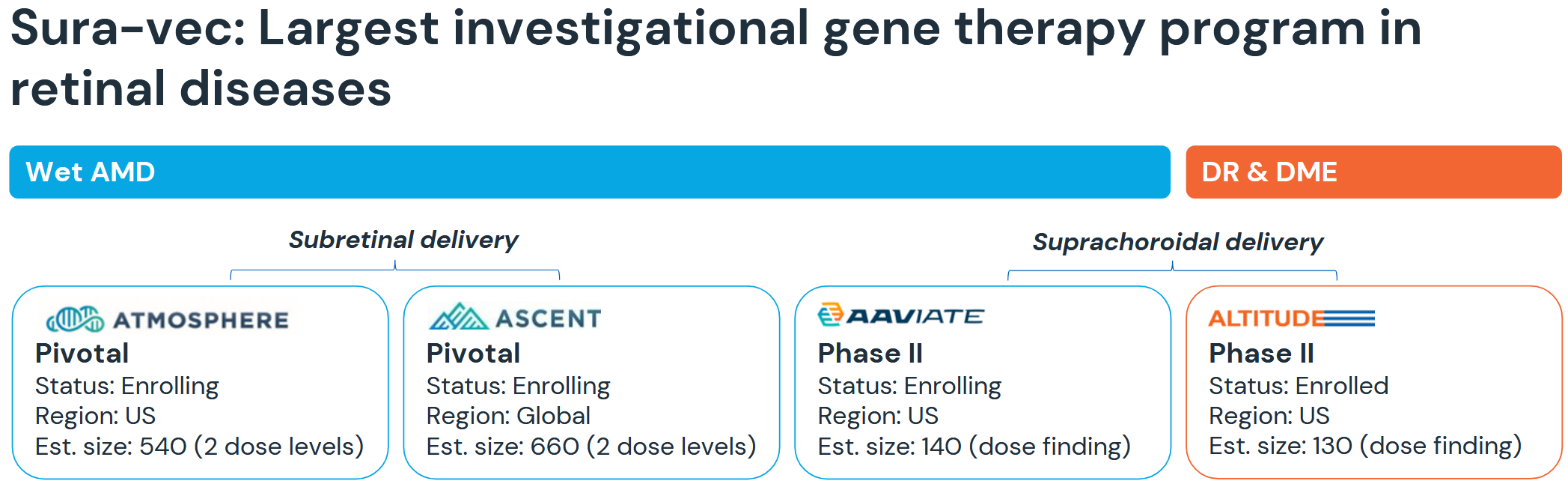 Sura-vec: Largest investigational gene therapy program in retinal diseases

Wet AMD

DR & DME

Subretinal delivery

Suprachoroidal delivery

ATMOSPHERE
Pivotal
Status: Enrolling
Region: US
Est. size: 540 (2 dose levels)

ASCENT
Pivotal
Status: Enrolling
Region: Global
Est. size: 660 (2 dose levels)

AAVIATE
Phase II
Status: Enrolling
Region: US
Est. size: 140 (dose finding)

ALTITUDE
Phase II
Status: Enrolled
Region: US
Est. size: 130 (dose finding)